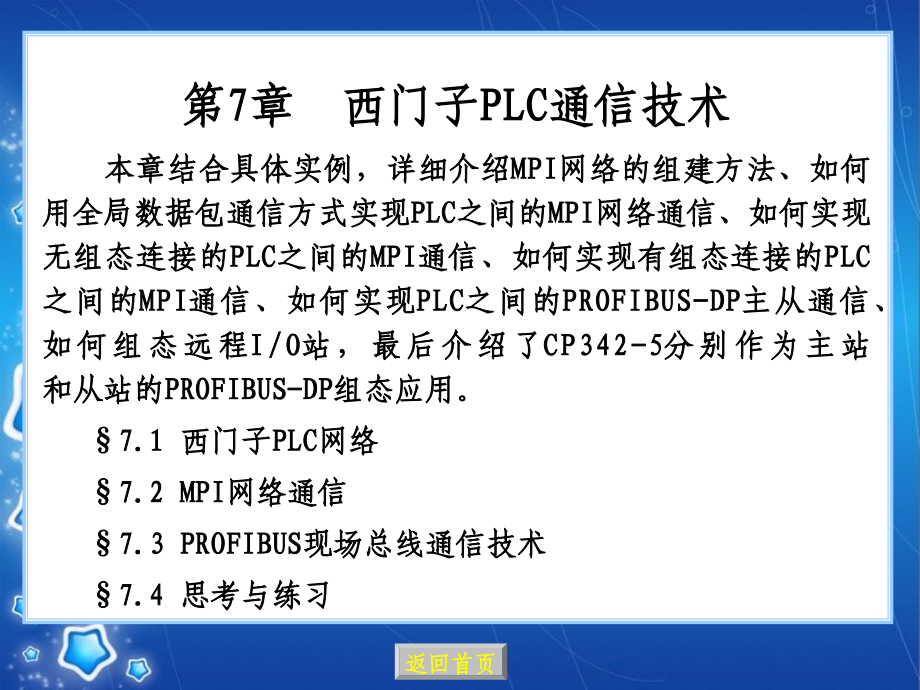 第7章　西门子PLC通信技术

本章结合具体实例，详细介绍MPI网络的组建方法、如何用全局数据包通信方式实现PLC之间的MPI网络通信、如何实现无组态连接的PLC之间的MPI通信、如何实现有组态连接的PLC之间的MPI通信、如何实现PLC之间的PROFIBUS-DP主从通信、如何组态远程I/O站，最后介绍了CP342-5分别作为主站和从站的PROFIBUS-DP组态应用。

§7.1 西门子PLC网络

§7.2 MPI网络通信

§7.3 PROFIBUS现场总线通信技术

§7.4 思考与练习

返回首页